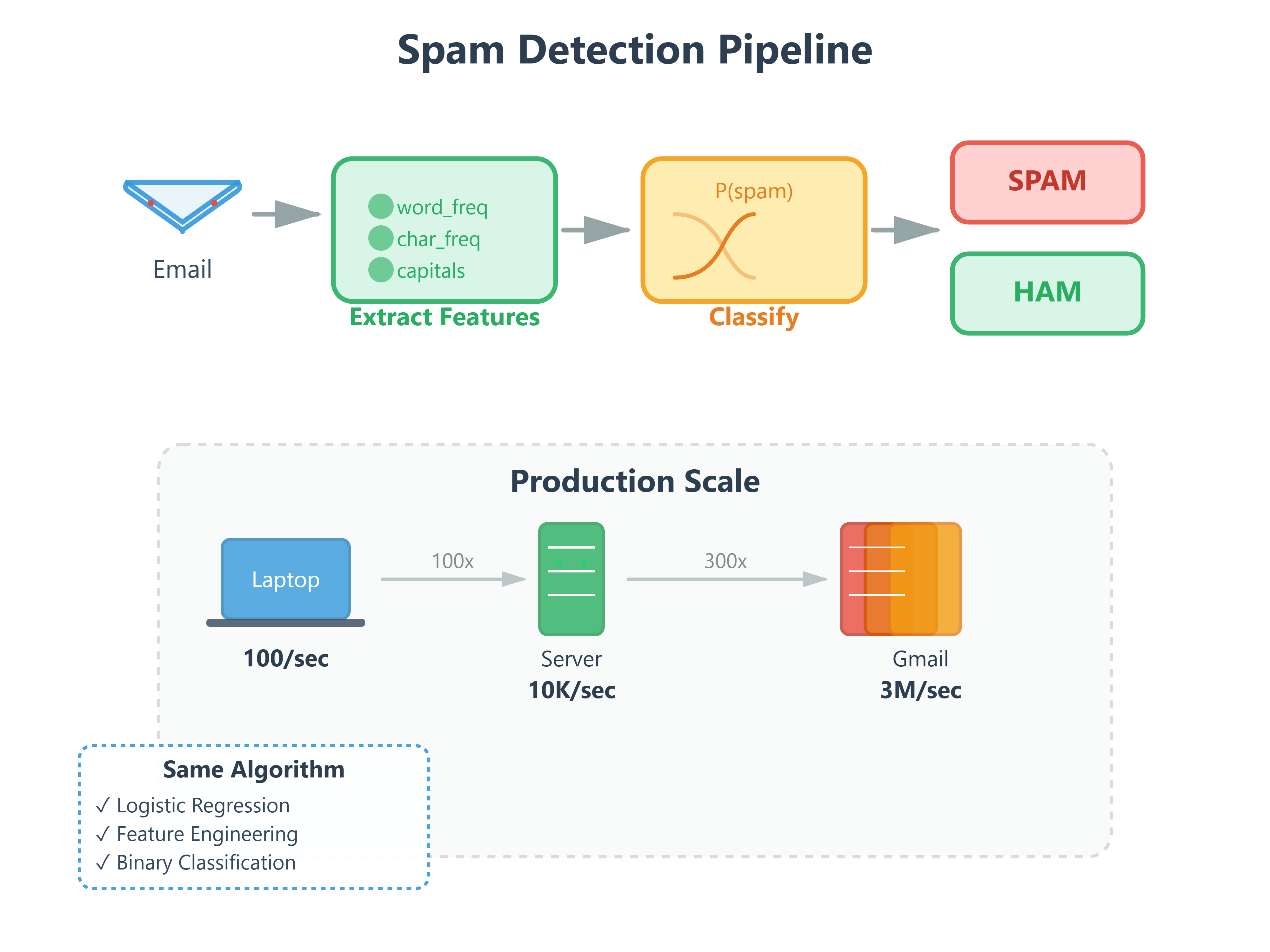 Spam Detection Pipeline

Email

word_freq
char_freq
capitals

Extract Features

P(spam)

Classify

SPAM

HAM

Production Scale

Laptop

100/sec

100x

Server
10K/sec

300x

Gmail
3M/sec

Same Algorithm
✓ Logistic Regression
✓ Feature Engineering
✓ Binary Classification